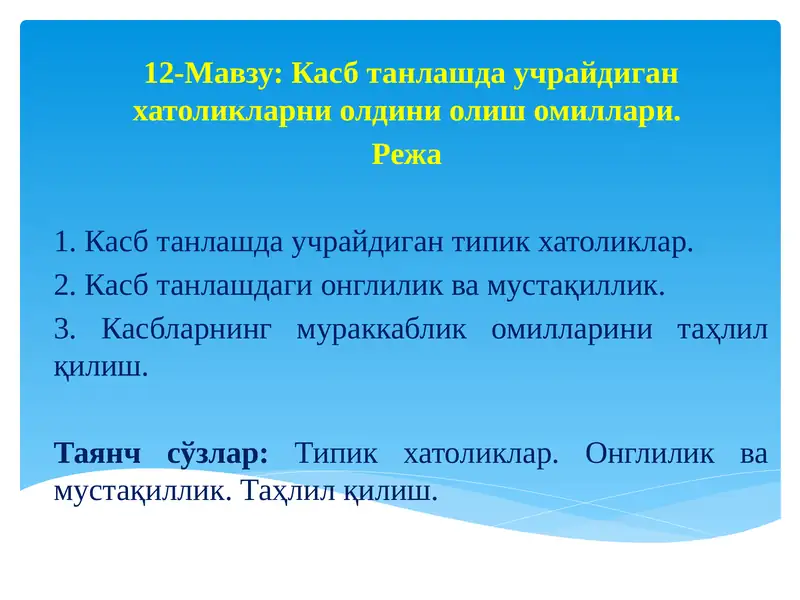 12-Мавзу: Касб танлашда учрайдиган хатоликларни олдини олиш омиллари.

Режа

1. Касб танлашда учрайдиган типик хатоликлар.

2. Касб танлашдаги онглилик ва мустақиллик.

3. Касбларнинг мураккаблик омилларини таҳлил қилиш.

Таянч сўзлар: Типик хатоликлар. Онглилик ва мустақиллик. Таҳлил қилиш.